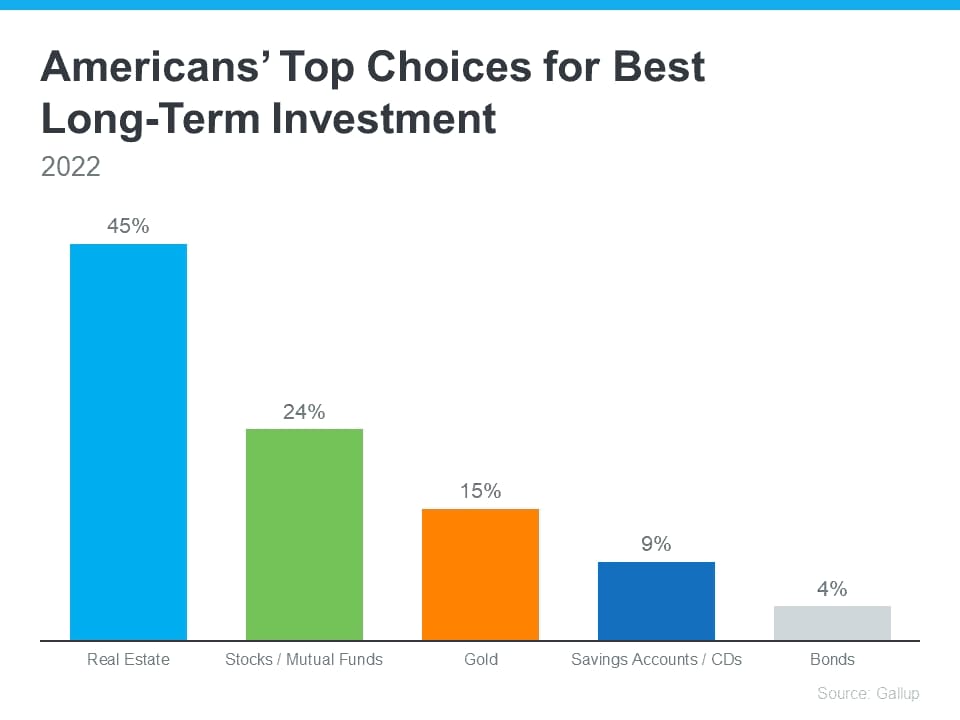 Americans' Top Choices for Best Long-Term Investment

2022

45%

24%

15%

9%

4%

Real Estate

Stocks / Mutual Funds

Gold

Savings Accounts / CDs

Bonds

Source: Gallup